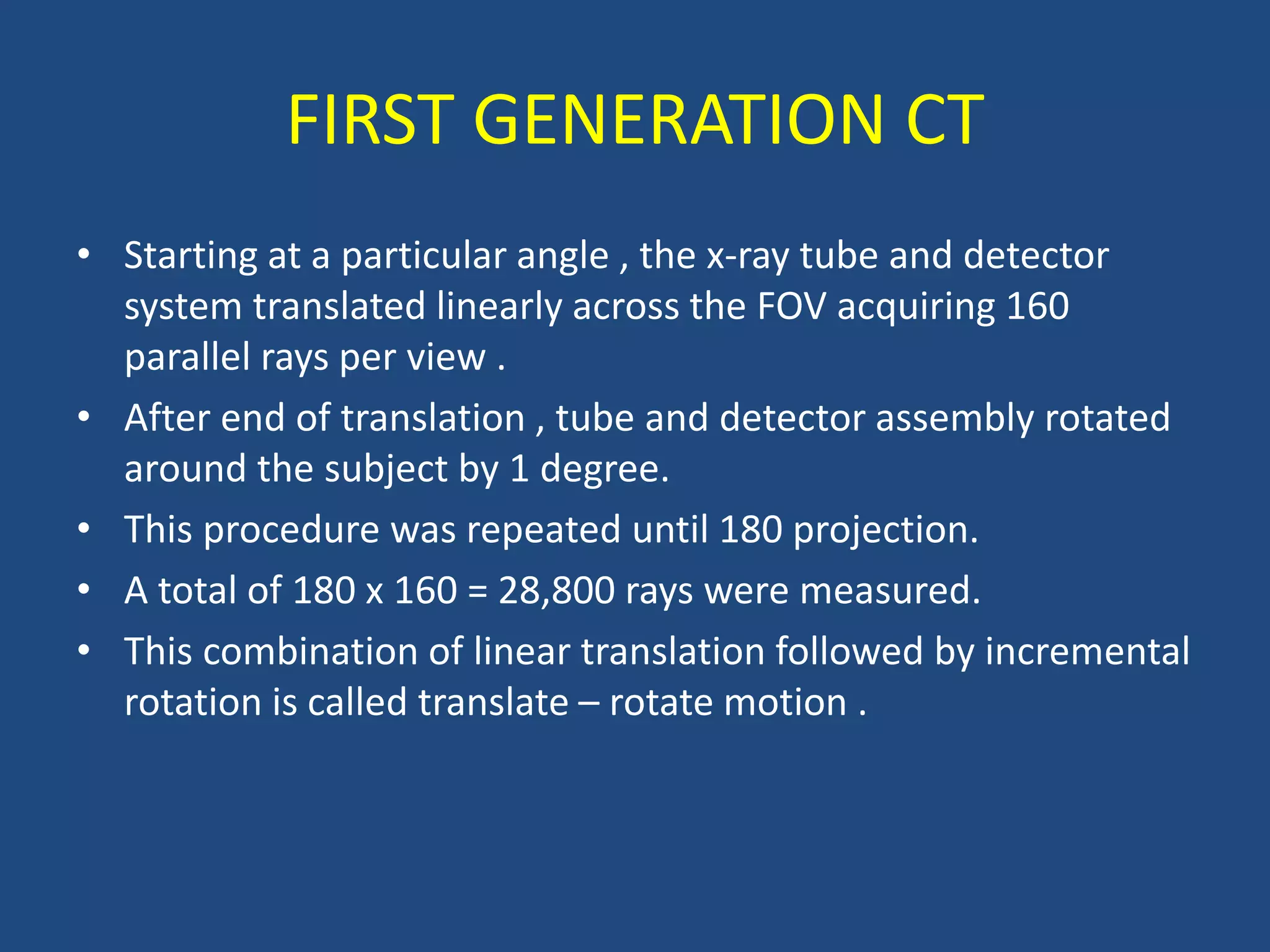 FIRST GENERATION CT

• Starting at a particular angle , the x-ray tube and detector system translated linearly across the FOV acquiring 160 parallel rays per view .

• After end of translation , tube and detector assembly rotated around the subject by 1 degree.

• This procedure was repeated until 180 projection.

• A total of 180 x 160 = 28,800 rays were measured.

• This combination of linear translation followed by incremental rotation is called translate – rotate motion .